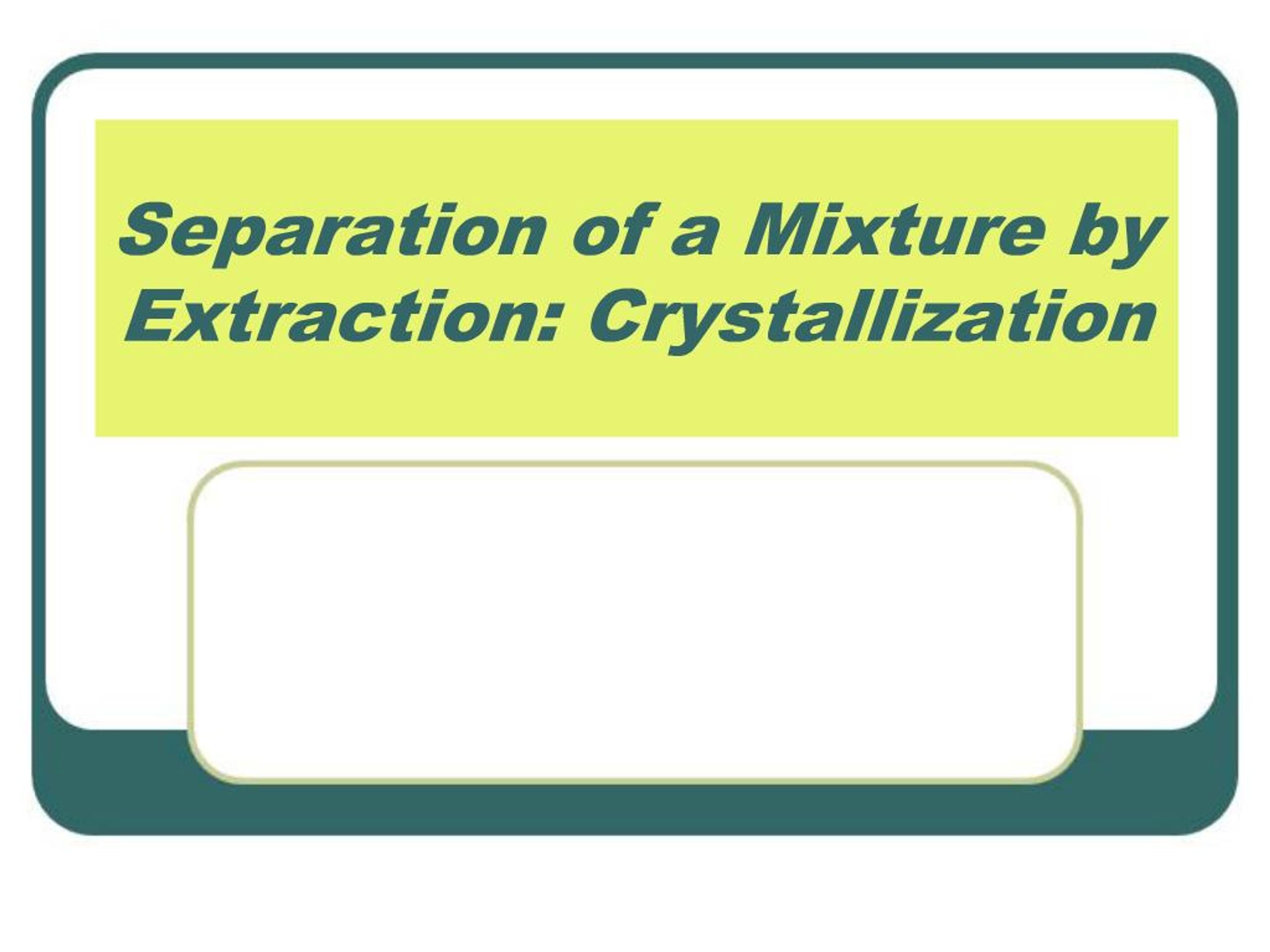 Separation of a Mixture by Extraction: Crystallization